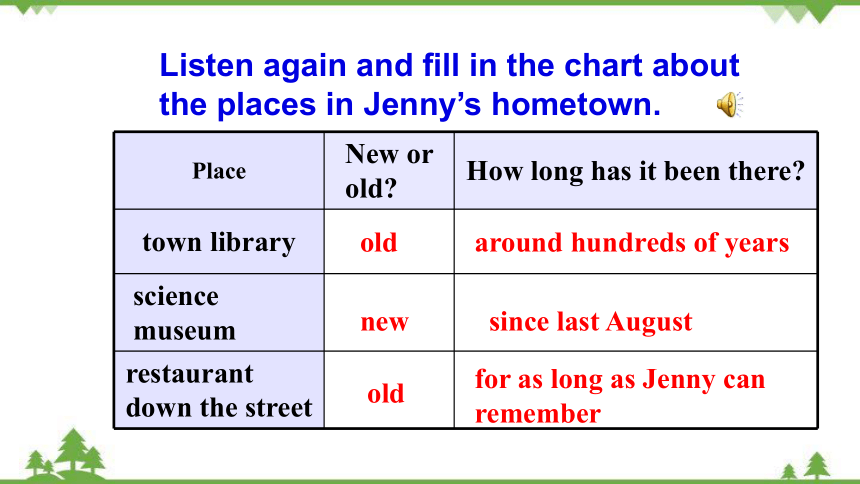 Listen again and fill in the chart about the places in Jenny's hometown.

| Place | New or old? | How long has it been there? |
|---|---|---|
| town library | old | around hundreds of years |
| science museum | new | since last August |
| restaurant down the street | old | for as long as Jenny can remember |